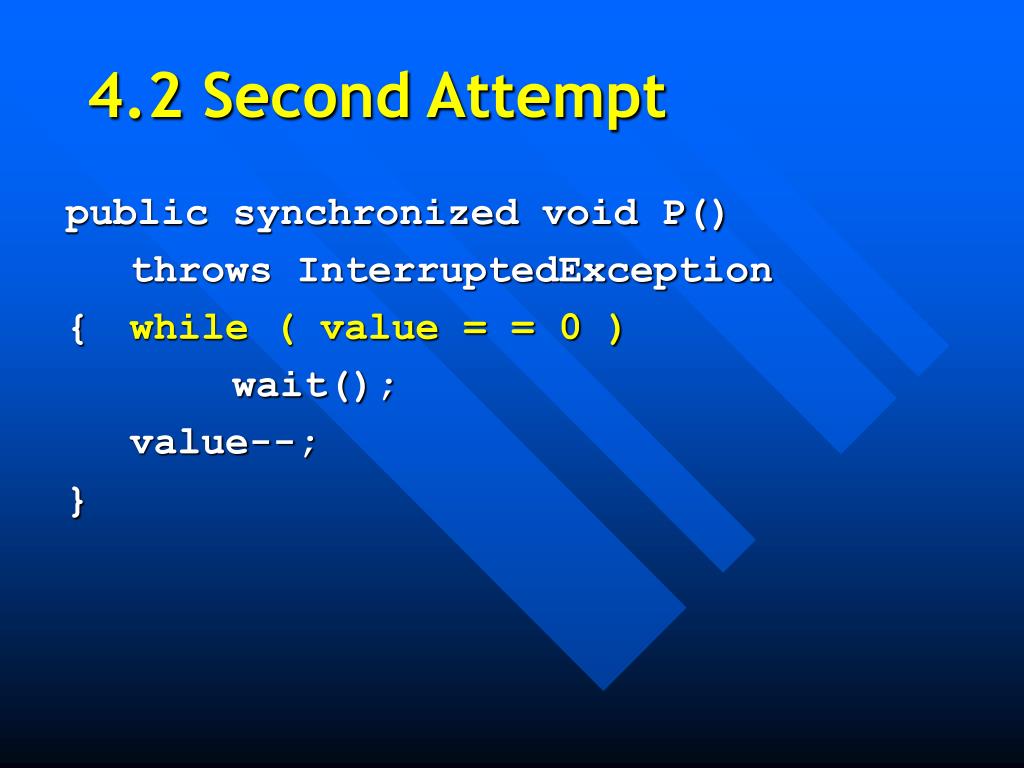 4.2 Second Attempt

public synchronized void P()
throws InterruptedException
{ while ( value = = 0 )
wait();
value--;
}